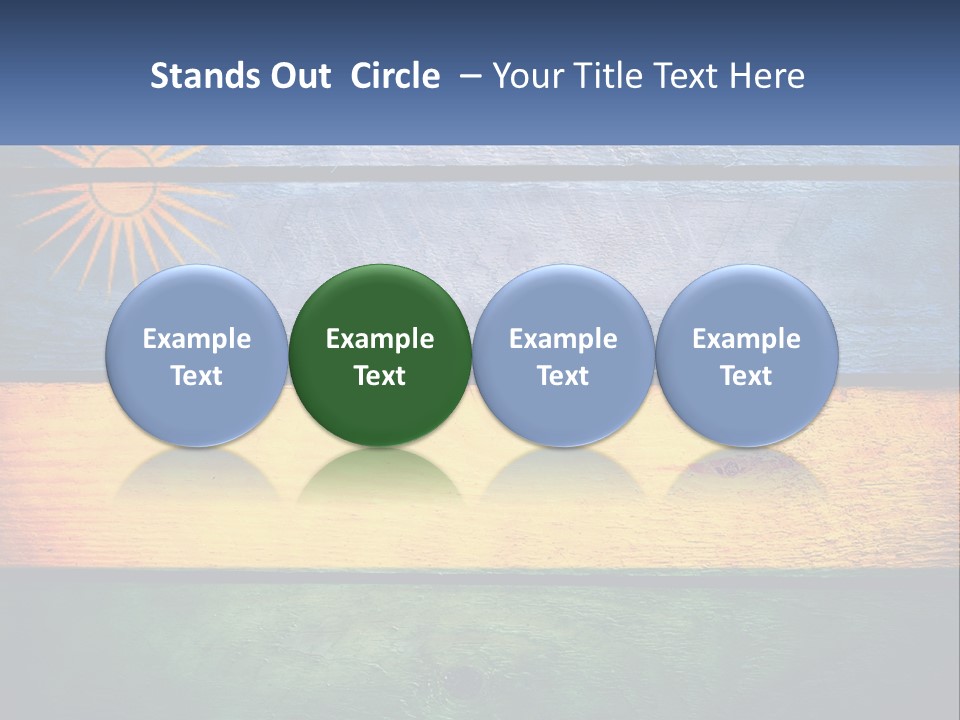 Stands Out Circle – Your Title Text Here

Example Text

Example Text

Example Text

Example Text